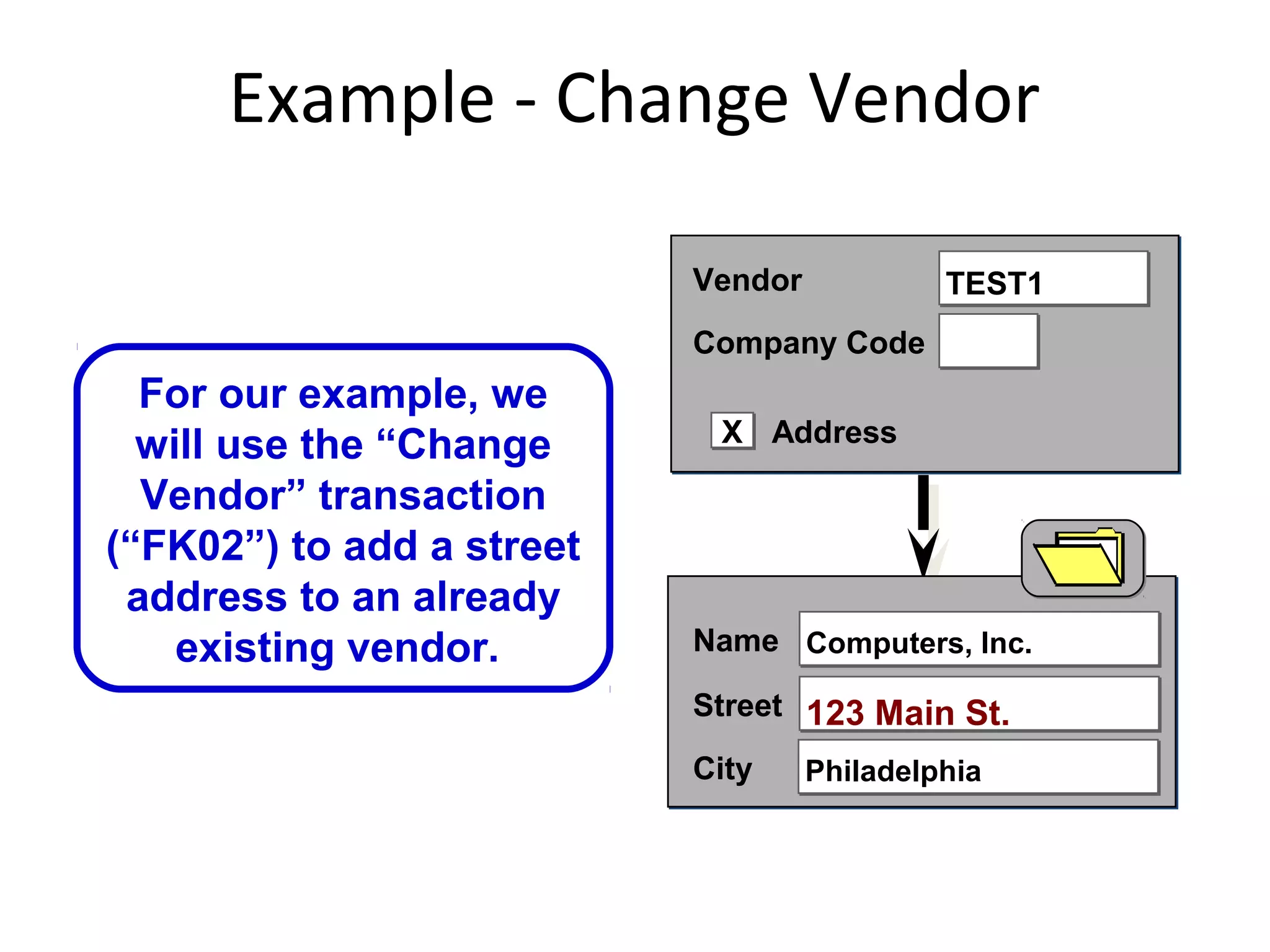 Example - Change Vendor

For our example, we will use the “Change Vendor” transaction (“FK02”) to add a street address to an already existing vendor.

Vendor TEST1

Company Code

X Address

Name Computers, Inc.

Street 123 Main St.

City Philadelphia